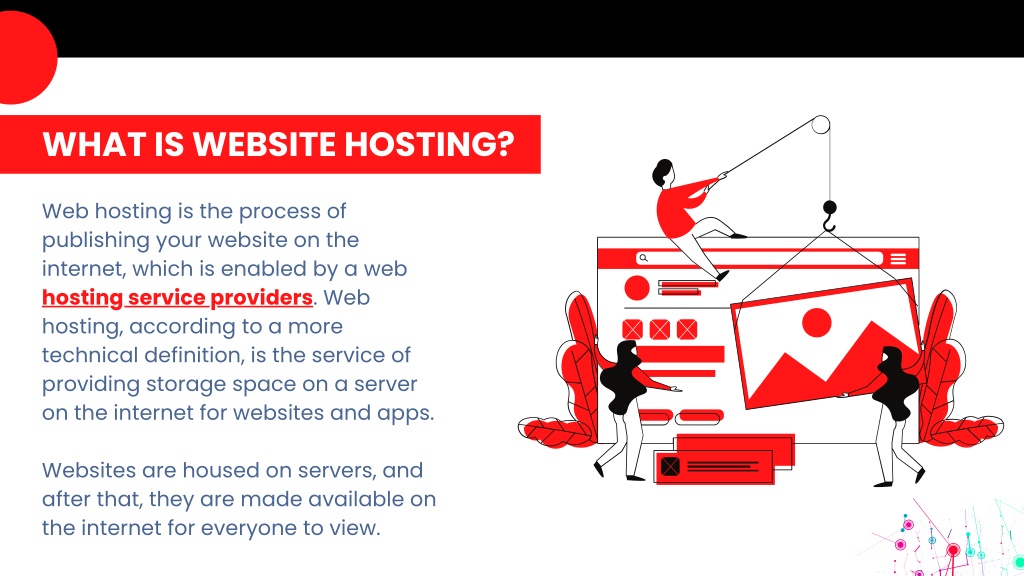 WHAT IS WEBSITE HOSTING?

Web hosting is the process of publishing your website on the internet, which is enabled by a web hosting service providers. Web hosting, according to a more technical definition, is the service of providing storage space on a server on the internet for websites and apps.

Websites are housed on servers, and after that, they are made available on the internet for everyone to view.